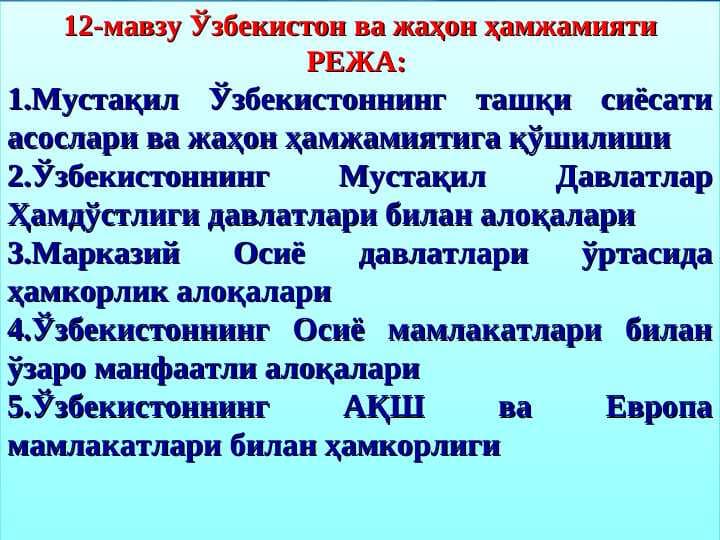 12-мавзу Ўзбекистон ва жаҳон ҳамжамияти
РЕЖА:

1.Мустақил Ўзбекистоннинг ташқи сиёсати асослари ва жаҳон ҳамжамиятига қўшилиши

2.Ўзбекистоннинг Мустақил Давлатлар Ҳамдўстлиги давлатлари билан алоқалари

3.Марказий Осиё давлатлари ўртасида ҳамкорлик алоқалари

4.Ўзбекистоннинг Осиё мамлакатлари билан ўзаро манфаатли алоқалари

5.Ўзбекистоннинг АҚШ ва Европа мамлакатлари билан ҳамкорлиги